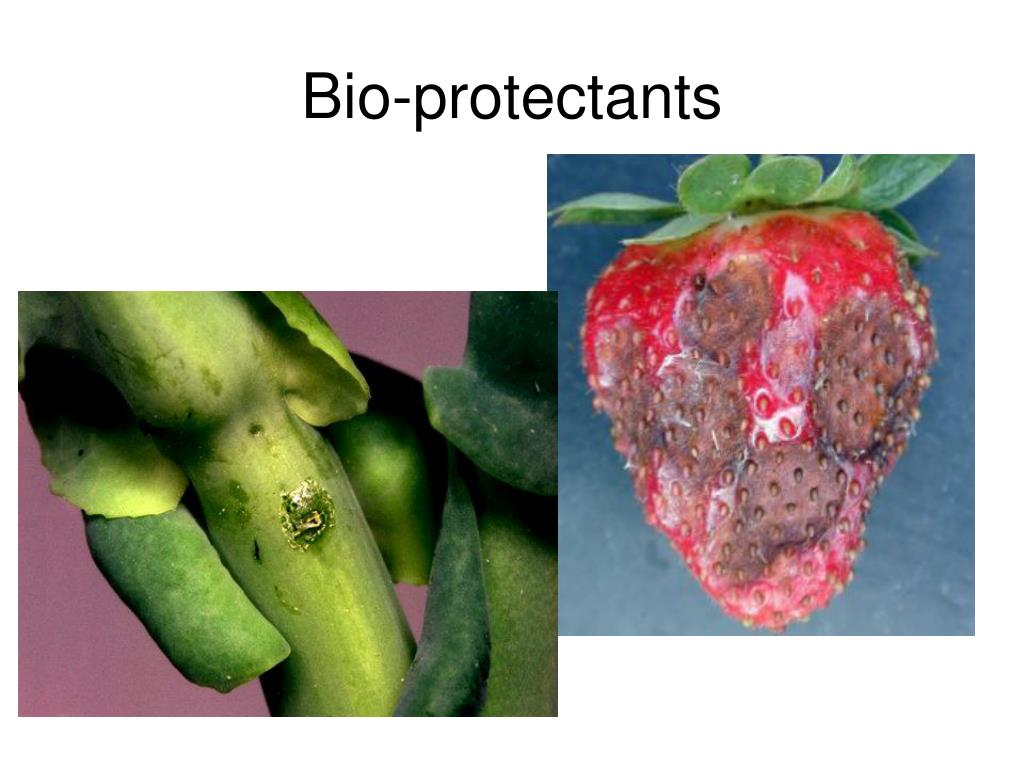 Bio-protectants